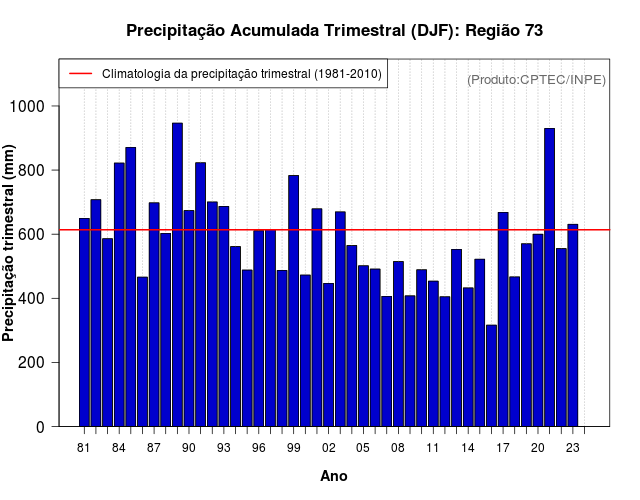 Precipitação Acumulada Trimestral (DJF): Região 73

Climatologia da precipitação trimestral (1981-2010)

(Produto:CPTEC/INPE)

Precipitação trimestral (mm)

1000
800
600
400
200
0

81 84 87 90 93 96 99 02 05 08 11 14 17 20 23

Ano